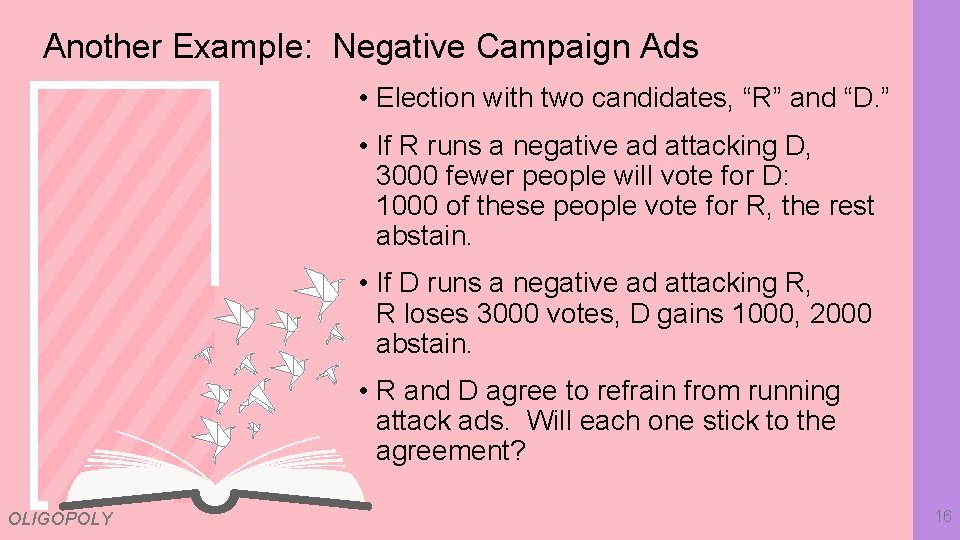 Another Example: Negative Campaign Ads

• Election with two candidates, “R” and “D.”

• If R runs a negative ad attacking D, 3000 fewer people will vote for D: 1000 of these people vote for R, the rest abstain.

• If D runs a negative ad attacking R, R loses 3000 votes, D gains 1000, 2000 abstain.

• R and D agree to refrain from running attack ads. Will each one stick to the agreement?

OLIGOPOLY

16